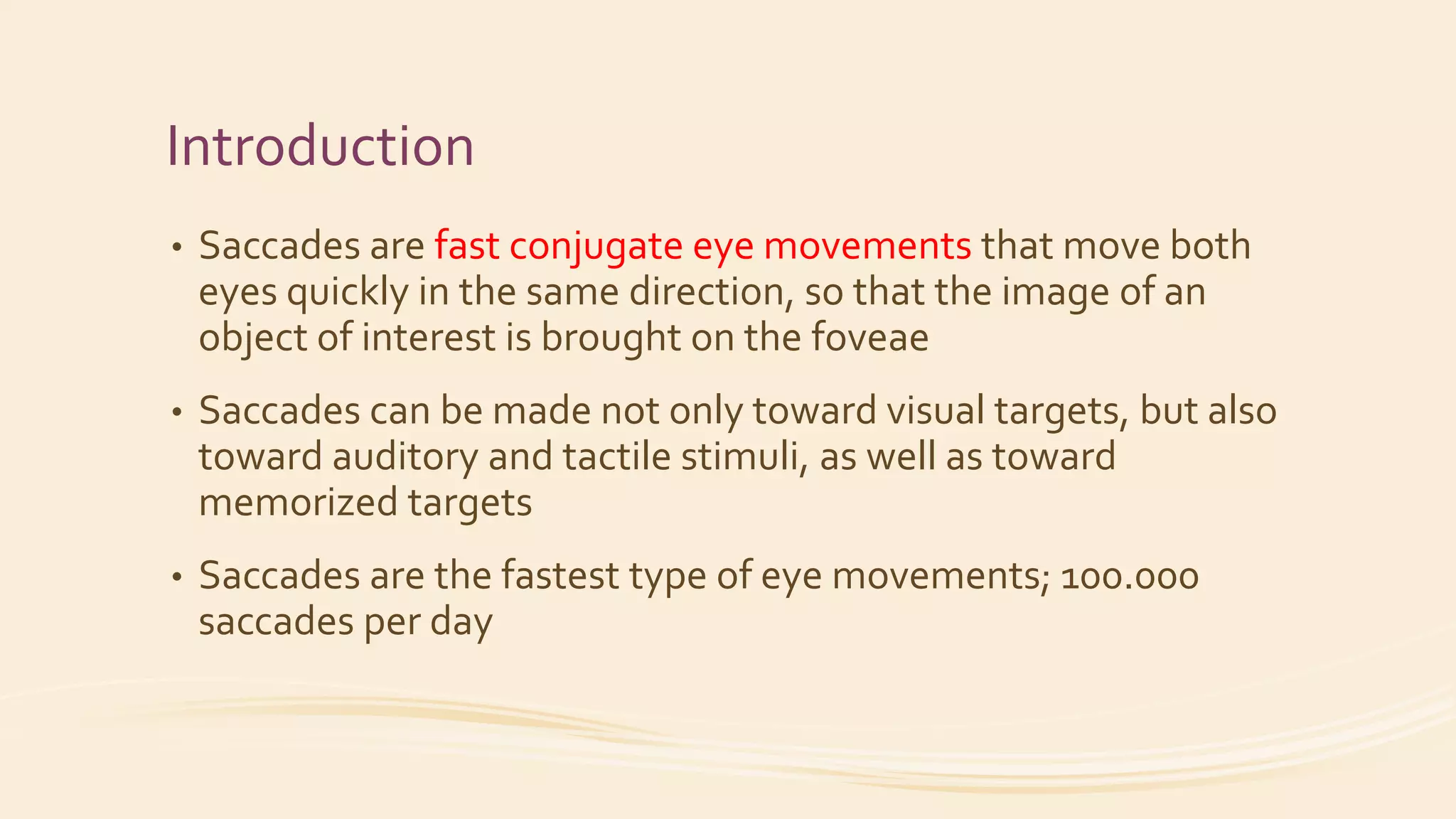 Introduction

• Saccades are fast conjugate eye movements that move both eyes quickly in the same direction, so that the image of an object of interest is brought on the foveae

• Saccades can be made not only toward visual targets, but also toward auditory and tactile stimuli, as well as toward memorized targets

• Saccades are the fastest type of eye movements; 100.000 saccades per day